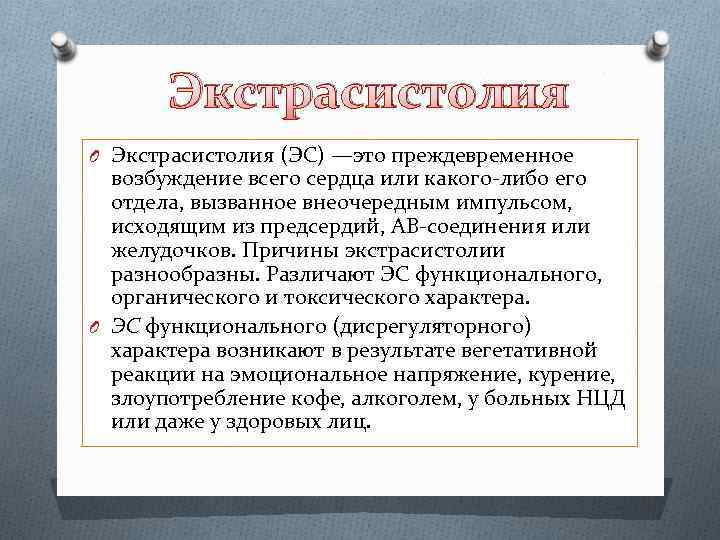 Экстрасистолия

Экстрасистолия (ЭС) —это преждевременное возбуждение всего сердца или какого-либо его отдела, вызванное внеочередным импульсом, исходящим из предсердий, АВ-соединения или желудочков. Причины экстрасистолии разнообразны. Различают ЭС функционального, органического и токсического характера.

ЭС функционального (дисрегуляторного) характера возникают в результате вегетативной реакции на эмоциональное напряжение, курение, злоупотребление кофе, алкоголем, у больных НЦД или даже у здоровых лиц.